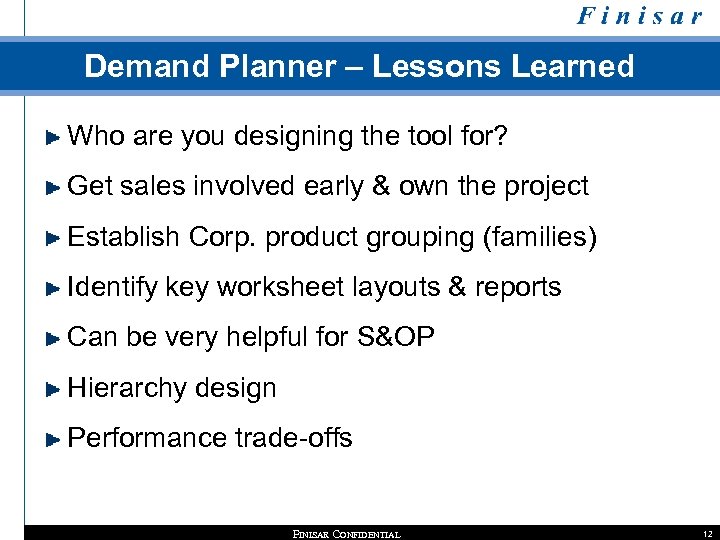 Finisar

Demand Planner – Lessons Learned

Who are you designing the tool for?

Get sales involved early & own the project

Establish Corp. product grouping (families)

Identify key worksheet layouts & reports

Can be very helpful for S&OP

Hierarchy design

Performance trade-offs

FINISAR CONFIDENTIAL

12